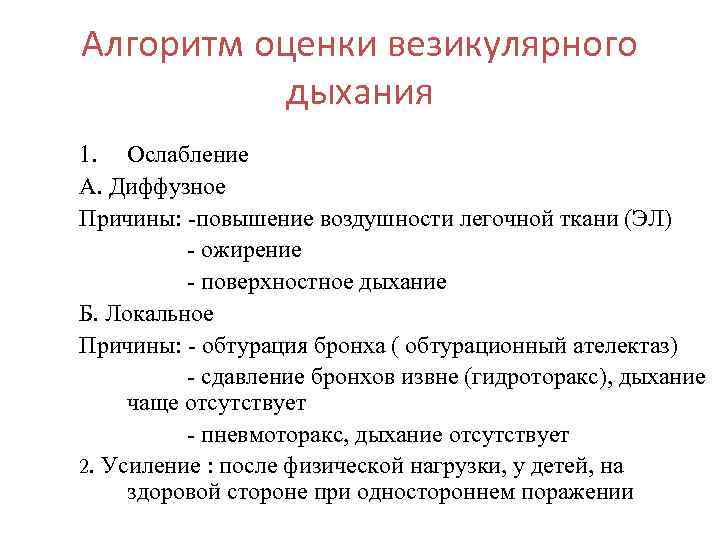 Алгоритм оценки везикулярного дыхания

1. Ослабление

А. Диффузное

Причины: -повышение воздушности легочной ткани (ЭЛ)

- ожирение

- поверхностное дыхание

Б. Локальное

Причины: - обтурация бронха ( обтурационный ателектаз)

- сдавление бронхов извне (гидроторакс), дыхание чаще отсутствует

- пневмоторакс, дыхание отсутствует

2. Усиление : после физической нагрузки, у детей, на здоровой стороне при одностороннем поражении